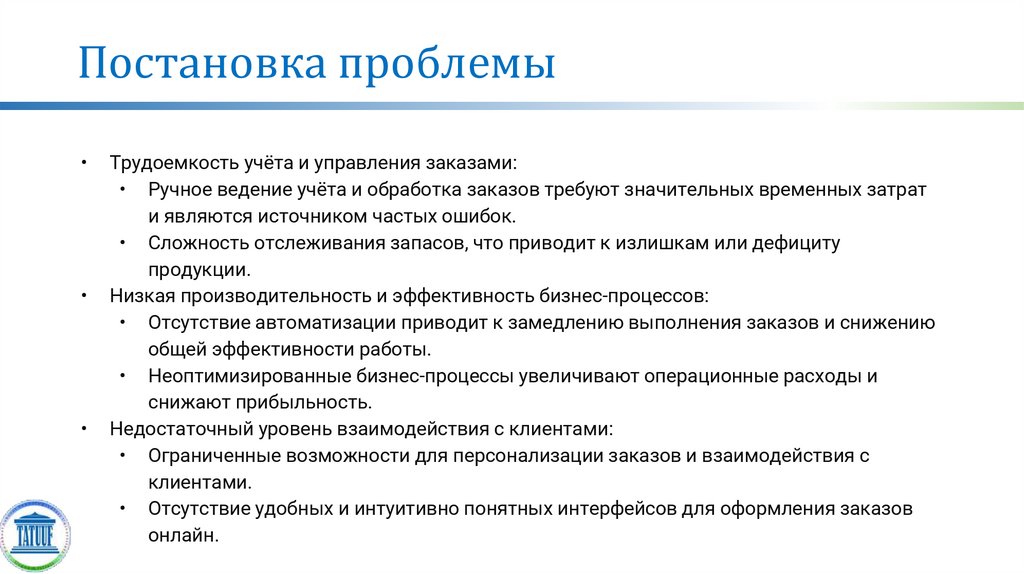 Постановка проблемы

• Трудоемкость учёта и управления заказами:
  • Ручное ведение учёта и обработка заказов требуют значительных временных затрат и являются источником частых ошибок.
  • Сложность отслеживания запасов, что приводит к излишкам или дефициту продукции.
• Низкая производительность и эффективность бизнес-процессов:
  • Отсутствие автоматизации приводит к замедлению выполнения заказов и снижению общей эффективности работы.
  • Неоптимизированные бизнес-процессы увеличивают операционные расходы и снижают прибыльность.
• Недостаточный уровень взаимодействия с клиентами:
  • Ограниченные возможности для персонализации заказов и взаимодействия с клиентами.
  • Отсутствие удобных и интуитивно понятных интерфейсов для оформления заказов онлайн.

TATUUF